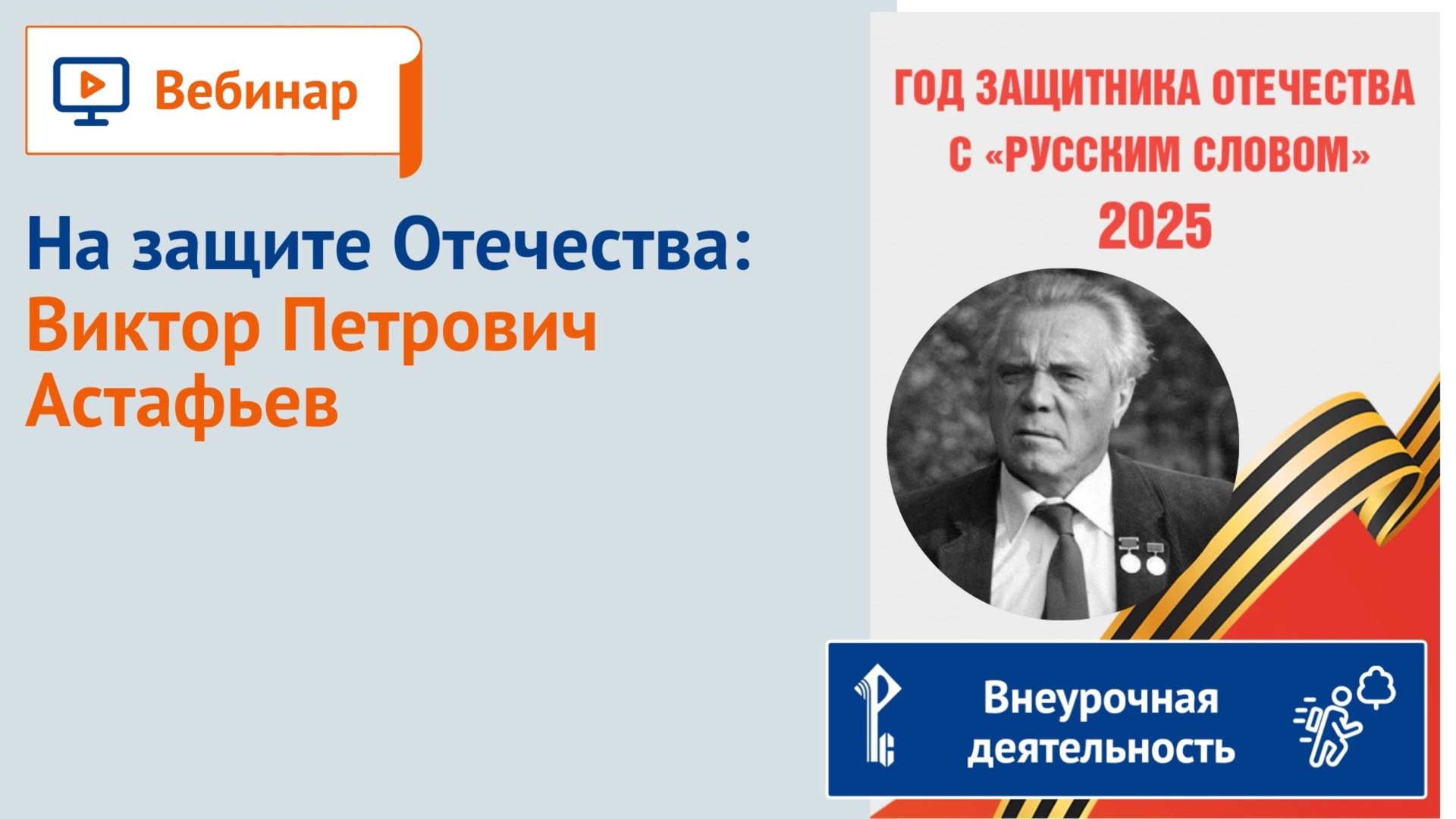 Вебинар

На защите Отечества: Виктор Петрович Астафьев

ГОД ЗАЩИТНИКА ОТЕЧЕСТВА С «РУССКИМ СЛОВОМ» 2025

Внеурочная деятельность